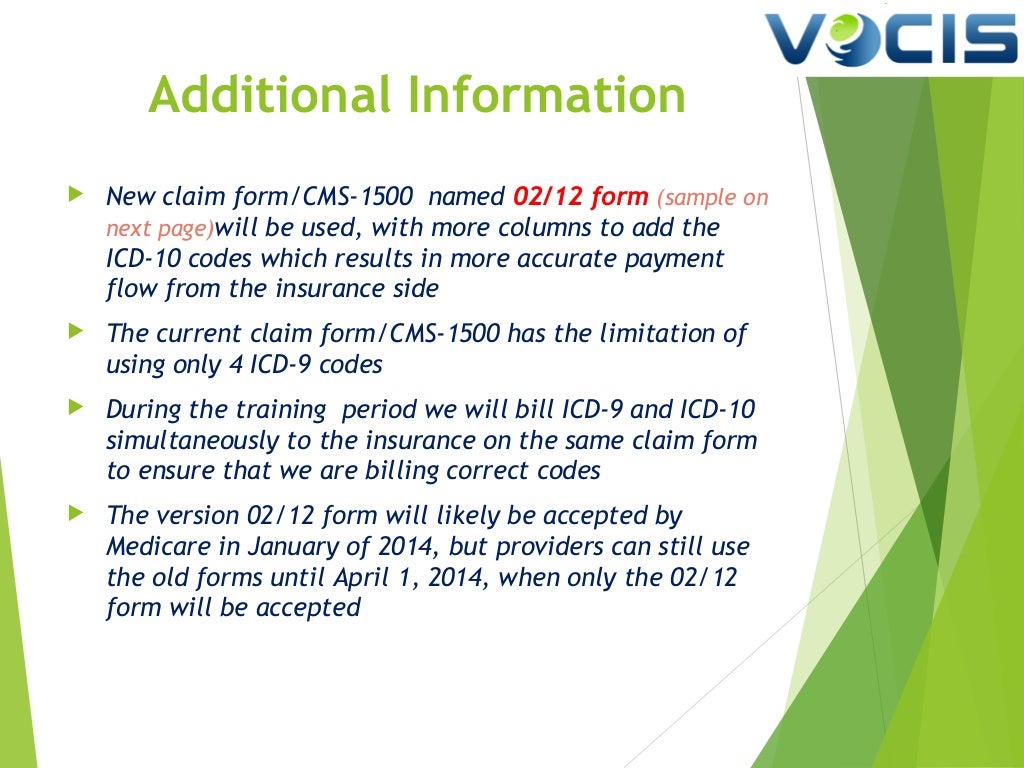 VOCIS

Additional Information

New claim form/CMS-1500 named 02/12 form (sample on next page)will be used, with more columns to add the ICD-10 codes which results in more accurate payment flow from the insurance side

The current claim form/CMS-1500 has the limitation of using only 4 ICD-9 codes

During the training period we will bill ICD-9 and ICD-10 simultaneously to the insurance on the same claim form to ensure that we are billing correct codes

The version 02/12 form will likely be accepted by Medicare in January of 2014, but providers can still use the old forms until April 1, 2014, when only the 02/12 form will be accepted